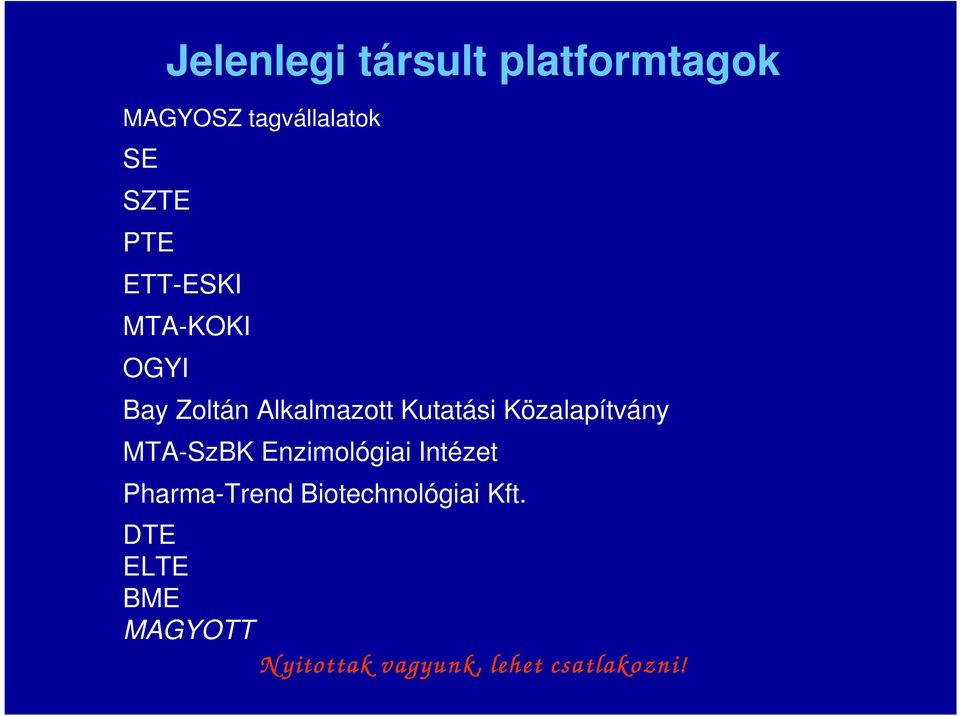 Jelenlegi társult platformtagok

MAGYOSZ tagvállalatok

SE

SZTE

PTE

ETT-ESKI

MTA-KOKI

OGYI

Bay Zoltán Alkalmazott Kutatási Közalapítvány

MTA-SzBK Enzimológiai Intézet

Pharma-Trend Biotechnológiai Kft.

DTE
ELTE
BME
MAGYOTT

Nyitottak vagyunk, lehet csatlakozni!